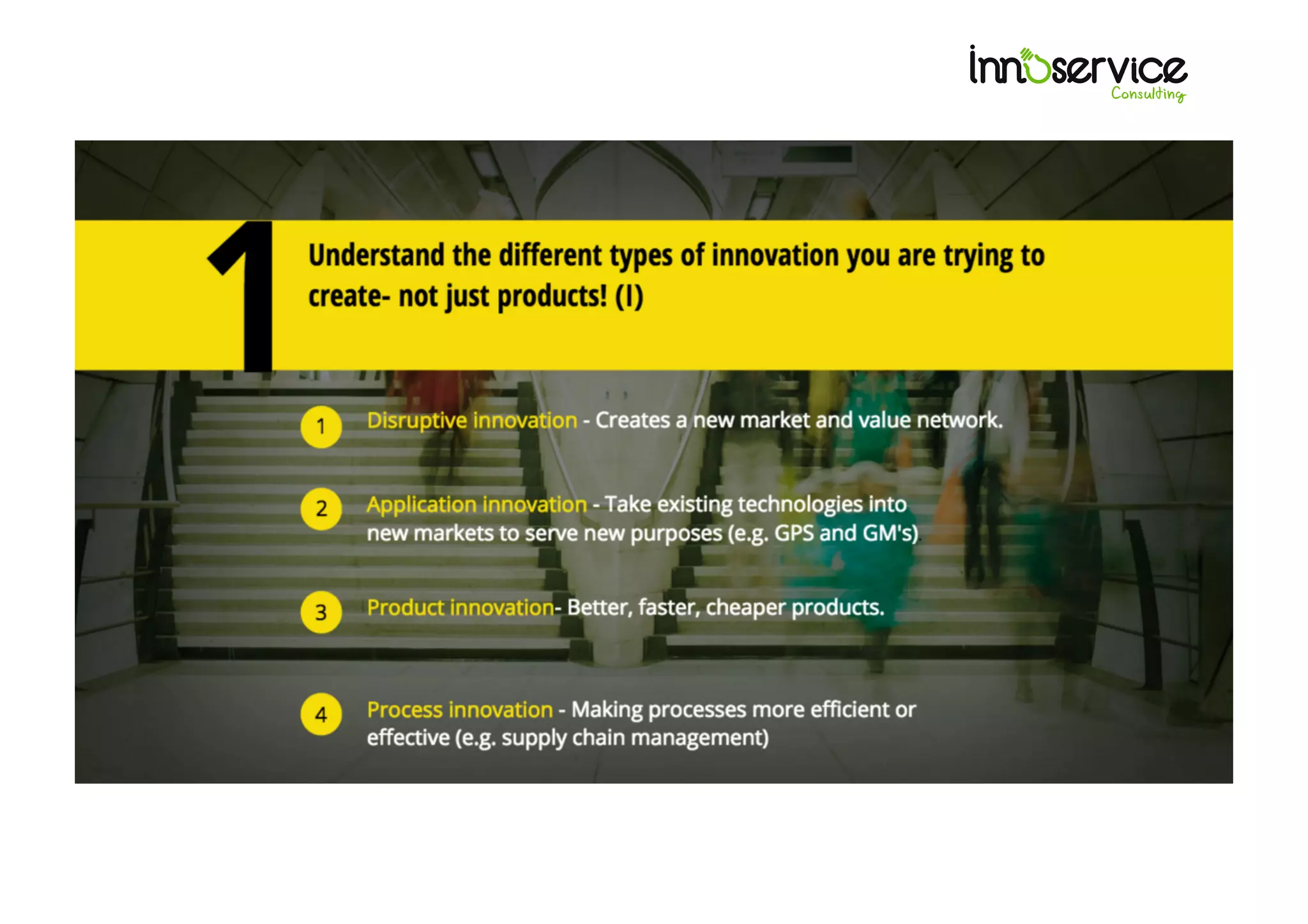 innoservice
Consulting

1

Understand the different types of innovation you are trying to create- not just products! (I)

1 Disruptive innovation - Creates a new market and value network.

2 Application innovation - Take existing technologies into new markets to serve new purposes (e.g. GPS and GM's)

3 Product innovation- Better, faster, cheaper products.

4 Process innovation - Making processes more efficient or effective (e.g. supply chain management)